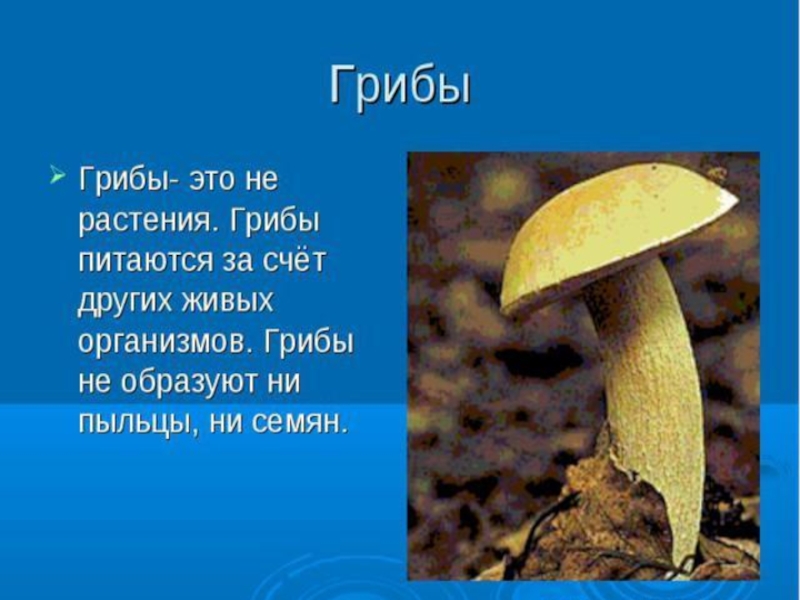 Грибы

Грибы- это не растения. Грибы питаются за счёт других живых организмов. Грибы не образуют ни пыльцы, ни семян.